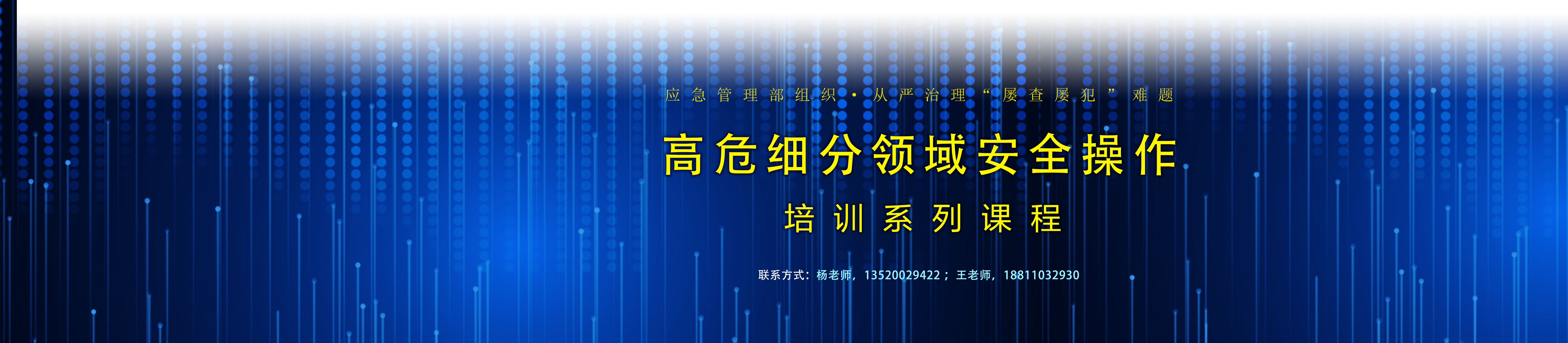 应急管理部组织·从严治理“屡查屡犯”难题

高危细分领域安全操作

培训系列课程

联系方式：杨老师，13520029422；王老师，18811032930